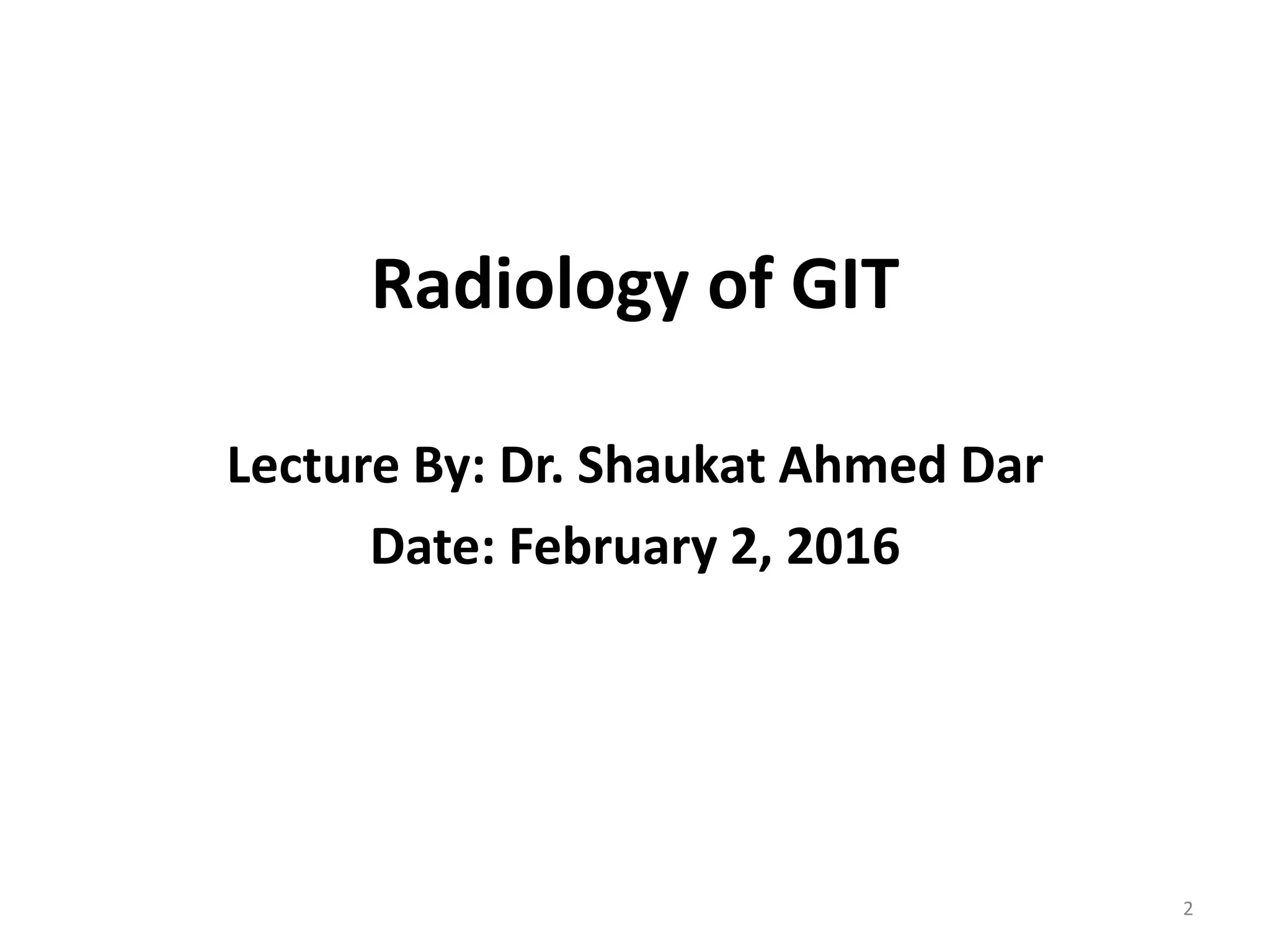 Radiology of GIT

Lecture By: Dr. Shaukat Ahmed Dar

Date: February 2, 2016

2